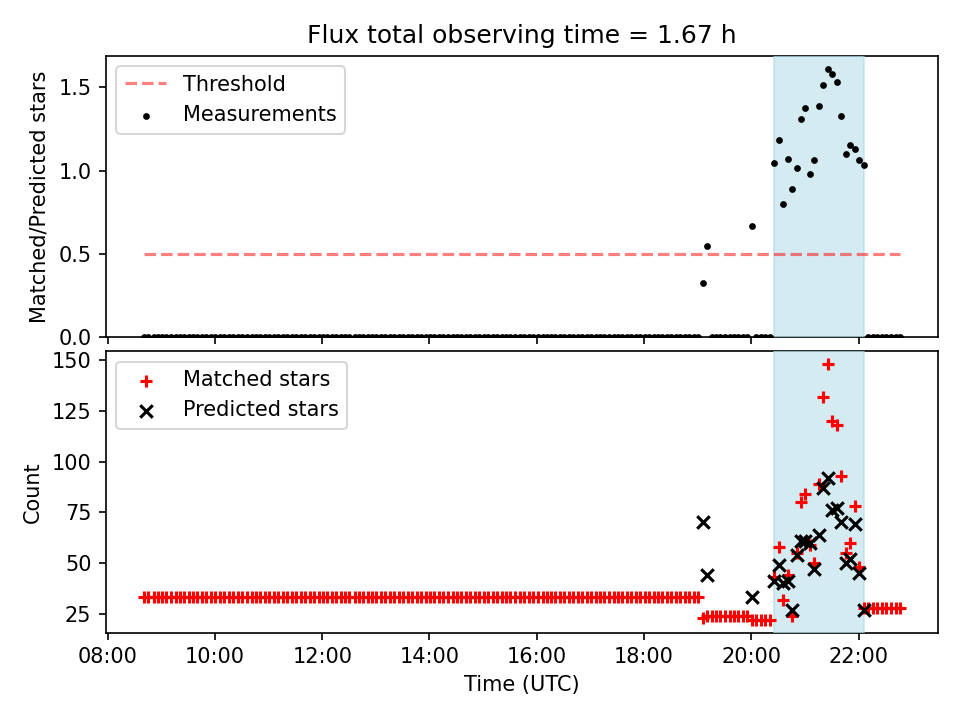 Flux total observing time = 1.67 h

Threshold
Measurements

Matched/Predicted stars

1.5
1.0
0.5
0.0

Matched stars
Predicted stars

Count

150
125
100
75
50
25

08:00
10:00
12:00
14:00
16:00
18:00
20:00
22:00

Time (UTC)